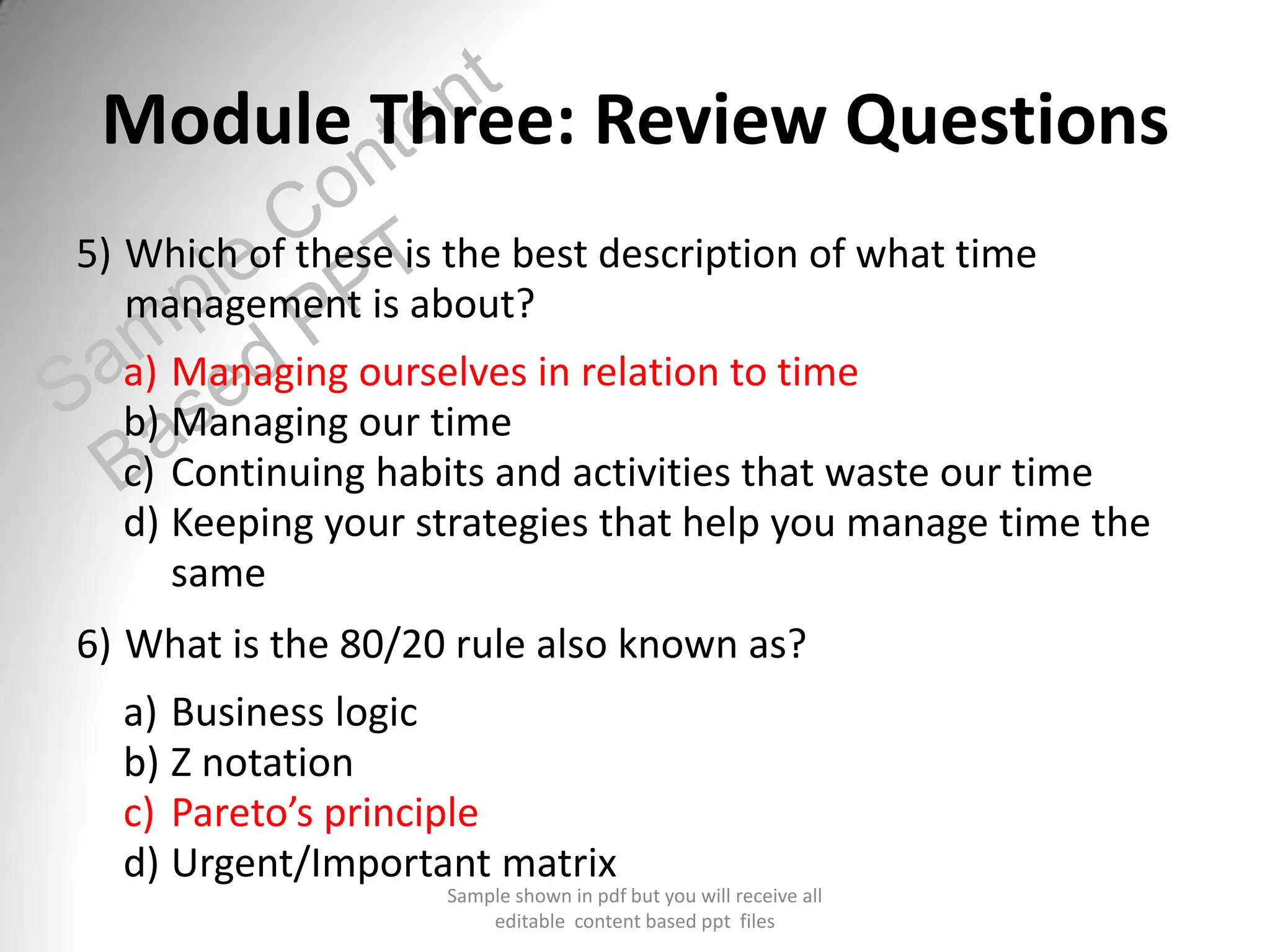 Module Three: Review Questions

Sample Content Based PPT

5) Which of these is the best description of what time management is about?

a) Managing ourselves in relation to time
b) Managing our time
c) Continuing habits and activities that waste our time
d) Keeping your strategies that help you manage time the same

6) What is the 80/20 rule also known as?

a) Business logic
b) Z notation
c) Pareto’s principle
d) Urgent/Important matrix

Sample shown in pdf but you will receive all editable content based ppt files